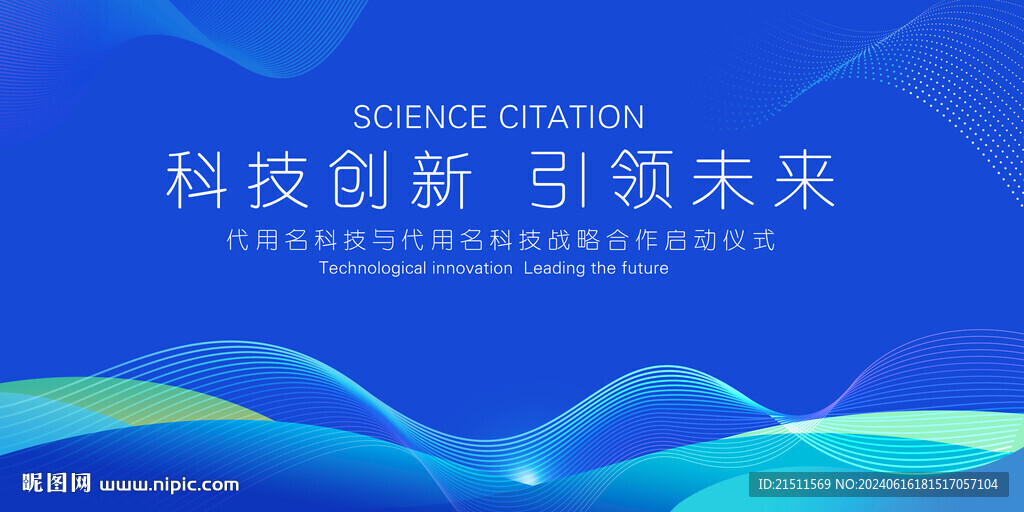 SCIENCE CITATION

科技创新 引领未来

代用名科技与代用名科技战略合作启动仪式

Technological innovation Leading the future

昵图网 www.nipic.com

ID:21511569 NO:20240616181517057104